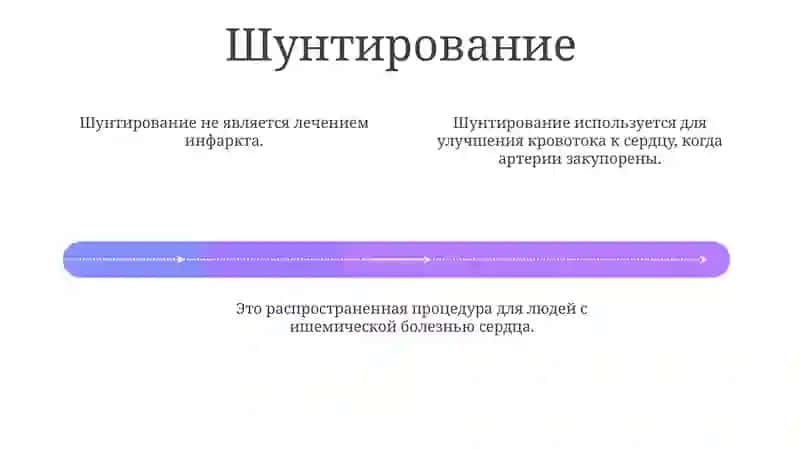 Шунтирование

Шунтирование не является лечением инфаркта.

Шунтирование используется для улучшения кровотока к сердцу, когда артерии закупорены.

Это распространенная процедура для людей с ишемической болезнью сердца.